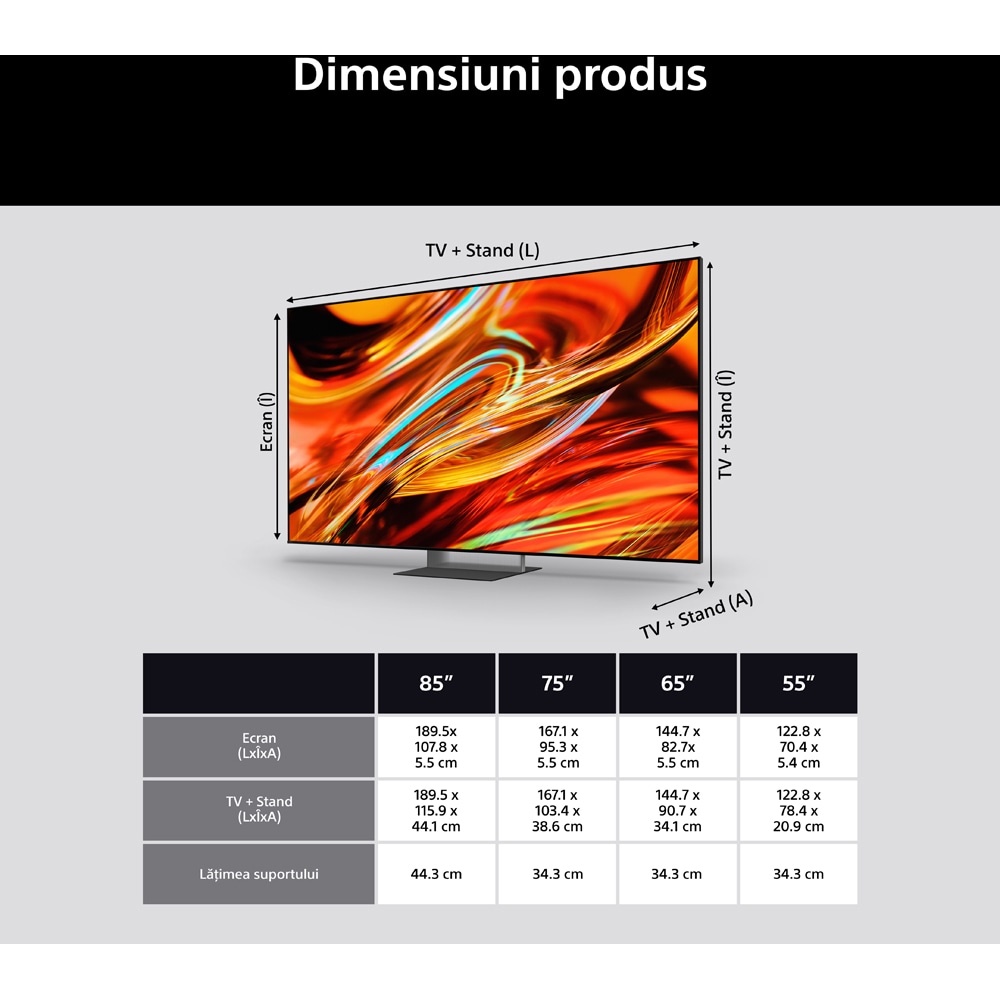 Dimensiuni produs

TV + Stand (L)

Ecran (Î)

TV + Stand (Î)

TV + Stand (A)

| | 85″ | 75″ | 65″ | 55″ |
|---|---|---|---|---|
| Ecran (LxÎxA) | 189.5x 107.8 x 5.5 cm | 167.1 x 95.3 x 5.5 cm | 144.7 x 82.7x 5.5 cm | 122.8 x 70.4 x 5.4 cm |
| TV + Stand (LxÎxA) | 189.5 x 115.9 x 44.1 cm | 167.1 x 103.4 x 38.6 cm | 144.7 x 90.7 x 34.1 cm | 122.8 x 78.4 x 20.9 cm |
| Lățimea suportului | 44.3 cm | 34.3 cm | 34.3 cm | 34.3 cm |